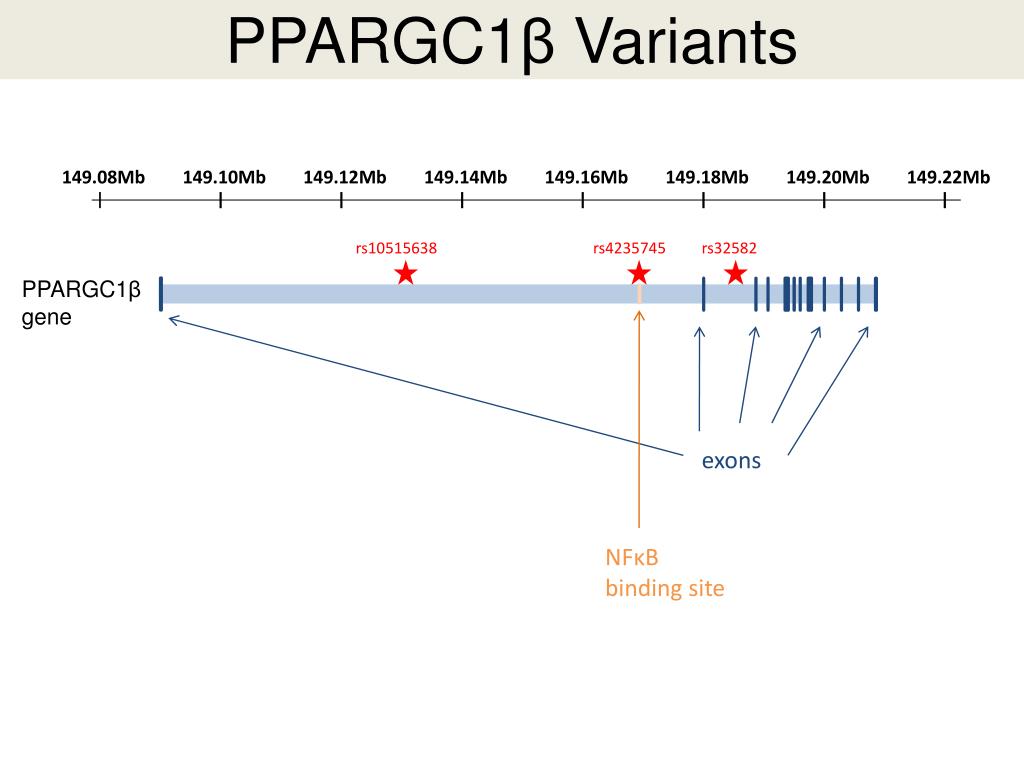 PPARGC1β Variants

149.08Mb 149.10Mb 149.12Mb 149.14Mb 149.16Mb 149.18Mb 149.20Mb 149.22Mb

rs10515638 rs4235745 rs32582

PPARGC1β gene

exons

NFκB binding site